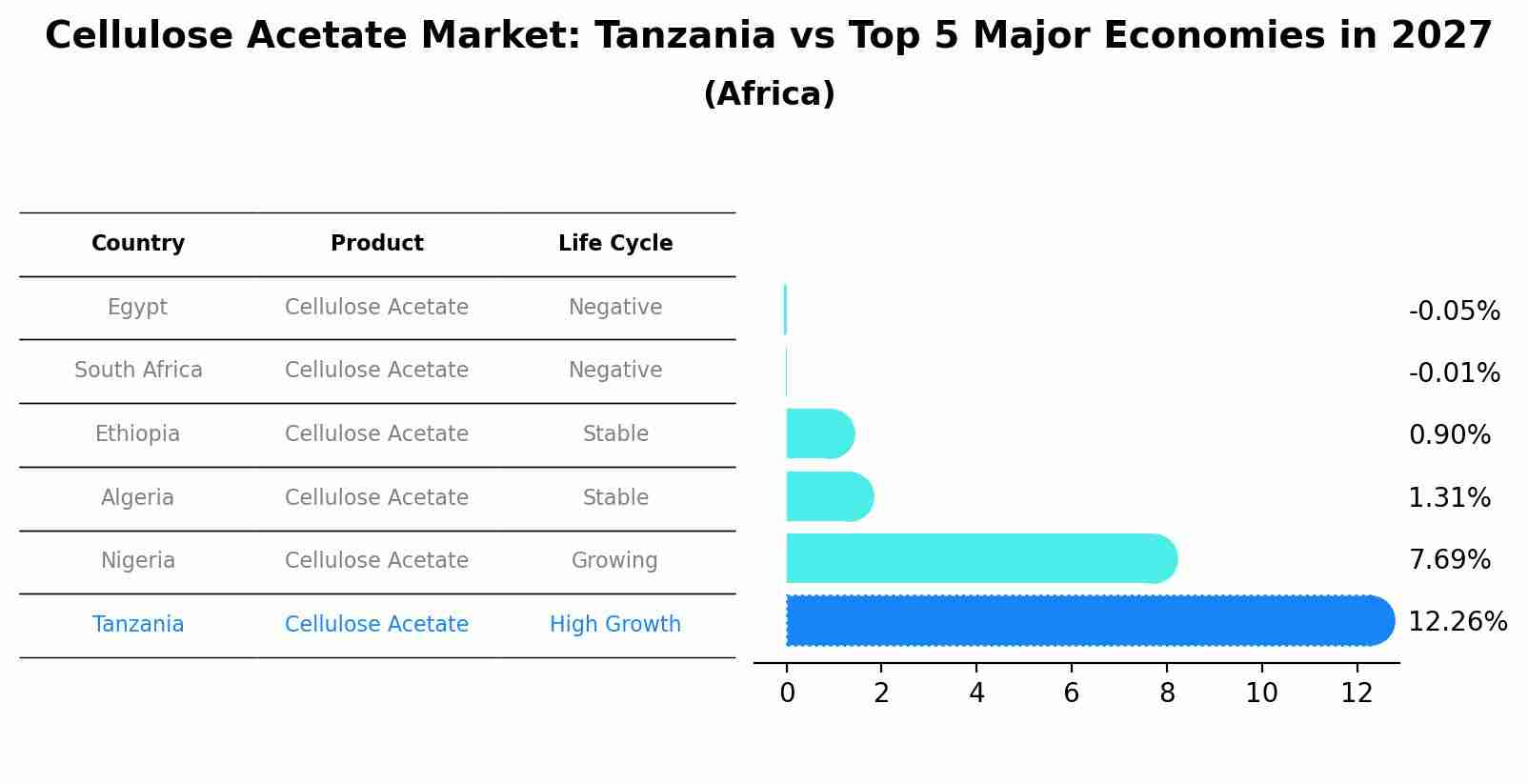 Cellulose Acetate Market: Tanzania vs Top 5 Major Economies in 2027
(Africa)

| Country | Product | Life Cycle |
|---|---|---|
| Egypt | Cellulose Acetate | Negative |
| South Africa | Cellulose Acetate | Negative |
| Ethiopia | Cellulose Acetate | Stable |
| Algeria | Cellulose Acetate | Stable |
| Nigeria | Cellulose Acetate | Growing |
| Tanzania | Cellulose Acetate | High Growth |

-0.05%
-0.01%
0.90%
1.31%
7.69%
12.26%

0 2 4 6 8 10 12